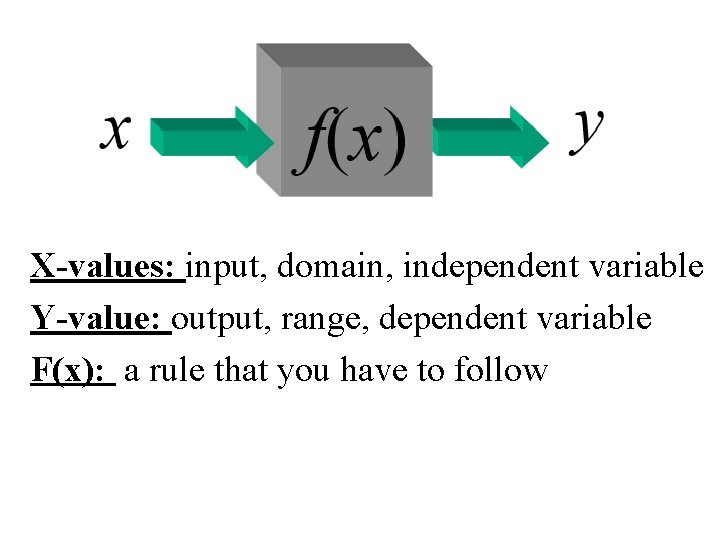 $x$ $f(x)$ $y$

X-values: input, domain, independent variable

Y-value: output, range, dependent variable

F(x): a rule that you have to follow